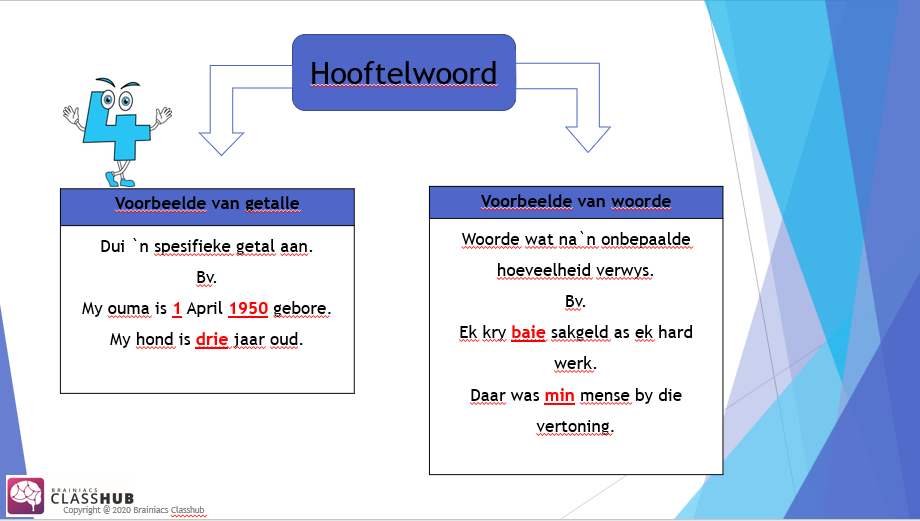 Hooftelwoord

Voorbeelde van getalle

Dui `n spesifieke getal aan.
Bv.
My ouma is 1 April 1950 gebore.
My hond is drie jaar oud.

Voorbeelde van woorde

Woorde wat na`n onbepaalde hoeveelheid verwys.
Bv.
Ek kry baie sakgeld as ek hard werk.
Daar was min mense by die vertoning.

BRAINIACS CLASSHUB
Copyright @ 2020 Brainiacs Classhub